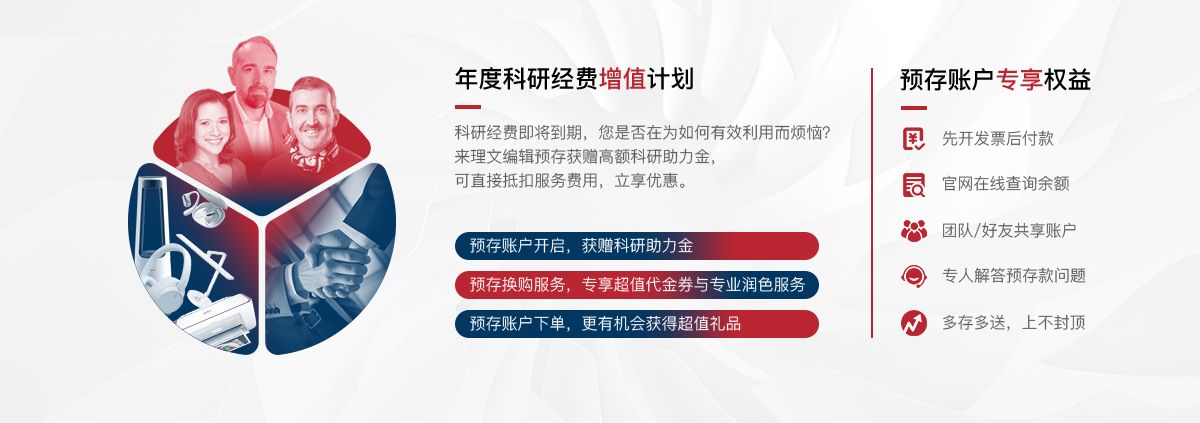 年度科研经费增值计划

科研经费即将到期，您是否在为如何有效利用而烦恼?
来理文编辑预存获赠高额科研助力金，
可直接抵扣服务费用，立享优惠。

预存账户开启，获赠科研助力金

预存换购服务，专享超值代金券与专业润色服务

预存账户下单，更有机会获得超值礼品

预存账户专享权益

先开发票后付款

官网在线查询余额

团队/好友共享账户

专人解答预存款问题

多存多送，上不封顶